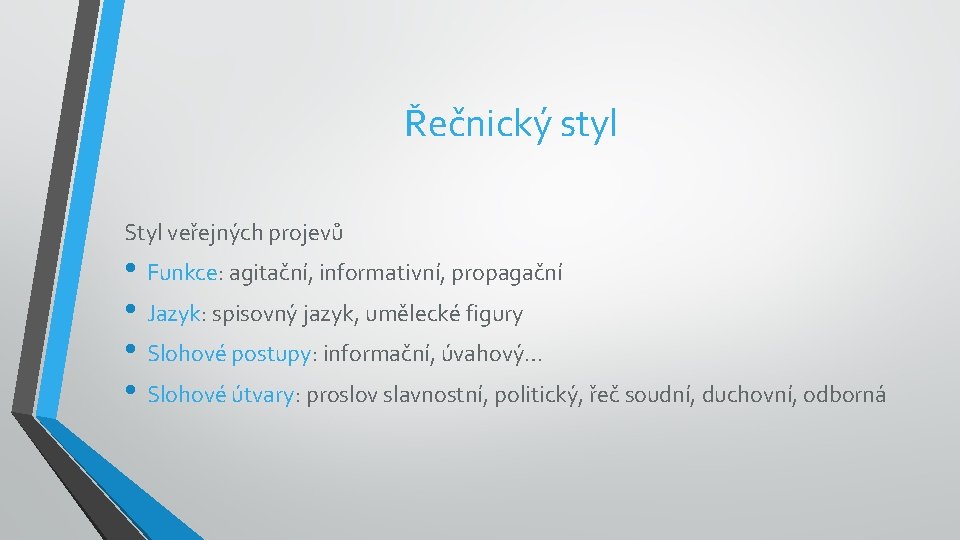 Řečnický styl

Styl veřejných projevů

• Funkce: agitační, informativní, propagační
• Jazyk: spisovný jazyk, umělecké figury
• Slohové postupy: informační, úvahový…
• Slohové útvary: proslov slavnostní, politický, řeč soudní, duchovní, odborná